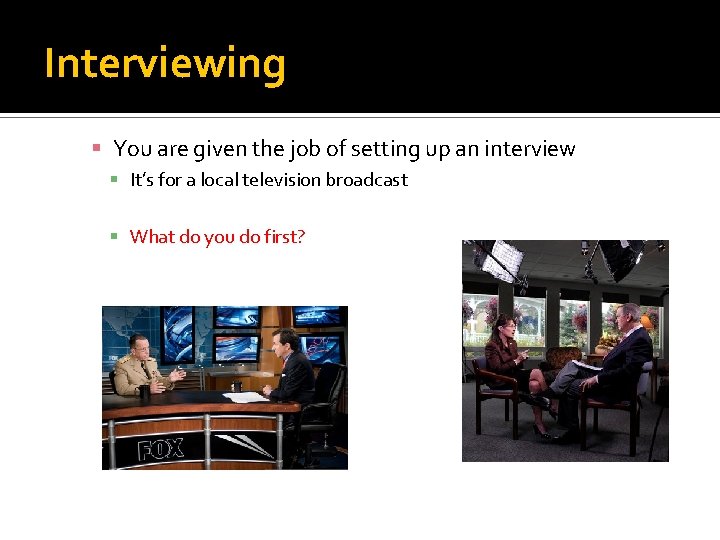 Interviewing

You are given the job of setting up an interview

It's for a local television broadcast

What do you do first?

FOX